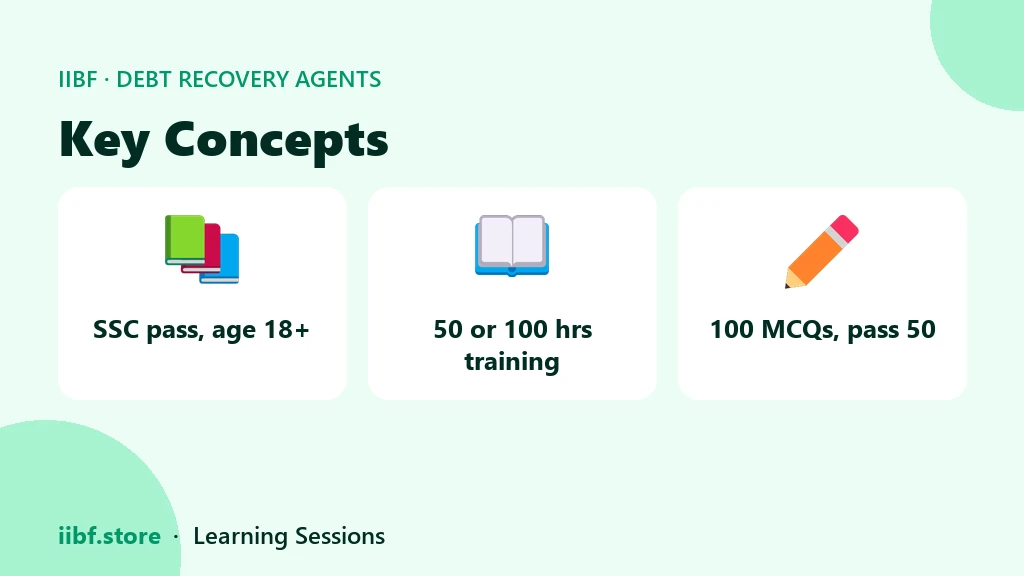 IIBF · DEBT RECOVERY AGENTS

Key Concepts

SSC pass, age 18+

50 or 100 hrs training

100 MCQs, pass 50

iibf.store · Learning Sessions